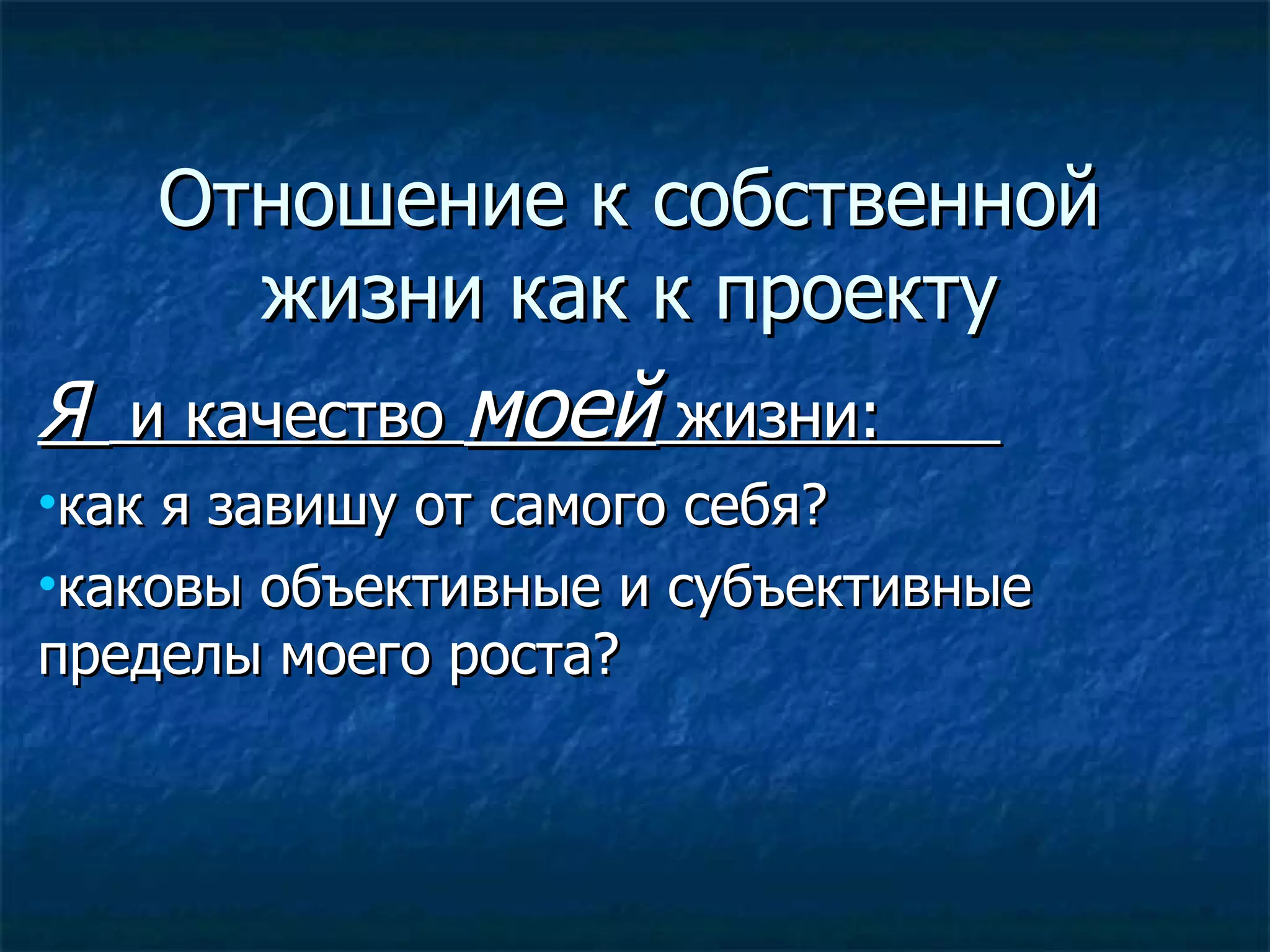 Отношение к собственной жизни как к проекту

Я и качество моей жизни:

•как я завишу от самого себя?

•каковы объективные и субъективные пределы моего роста?